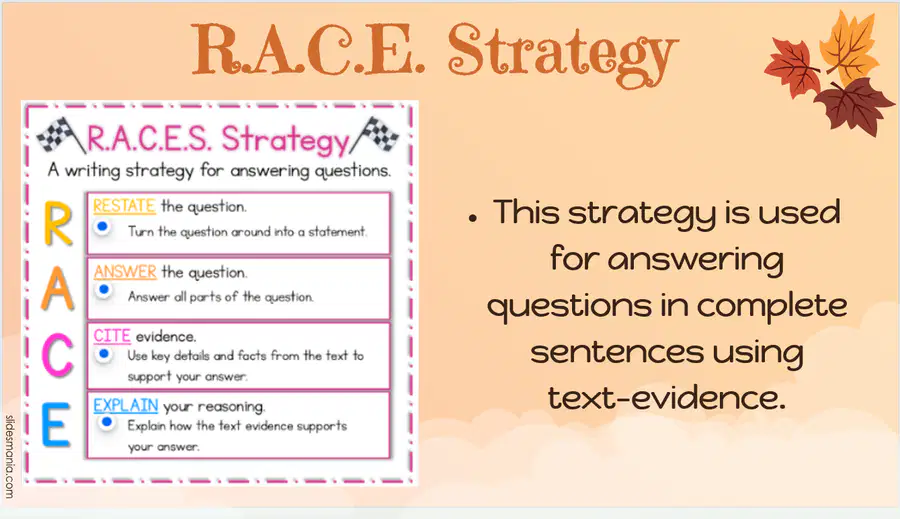 R.A.C.E. Strategy

R.A.C.E.S. Strategy

A writing strategy for answering questions.

R

RESTATE the question.

• Turn the question around into a statement.

A

ANSWER the question.

• Answer all parts of the question.

C

CITE evidence.

• Use key details and facts from the text to support your answer.

E

EXPLAIN your reasoning.

• Explain how the text evidence supports your answer.

• This strategy is used for answering questions in complete sentences using text-evidence.

slidesmania.com